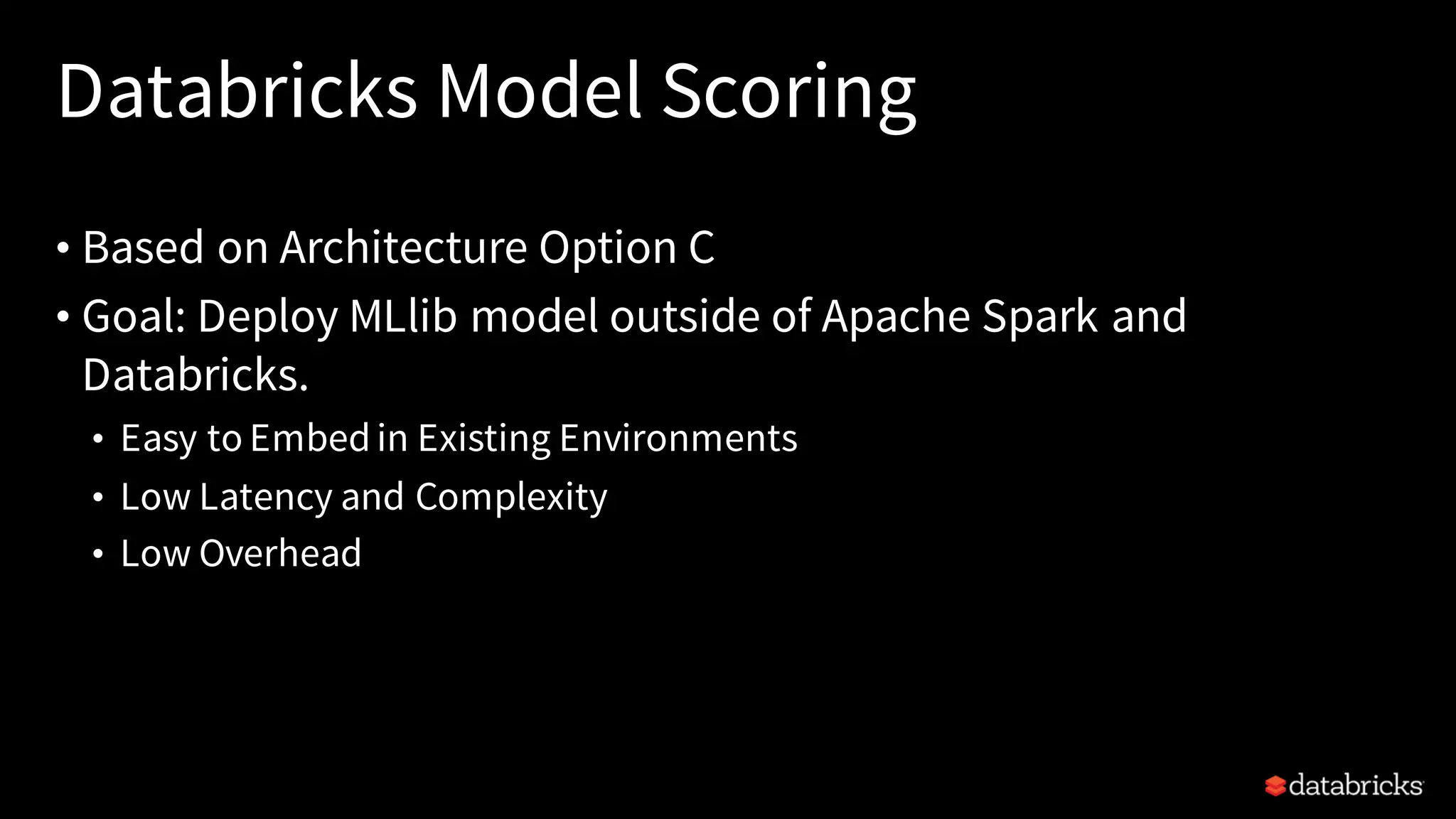 Databricks Model Scoring

• Based on Architecture Option C
• Goal: Deploy MLlib model outside of Apache Spark and Databricks.
  • Easy to Embed in Existing Environments
  • Low Latency and Complexity
  • Low Overhead

databricks